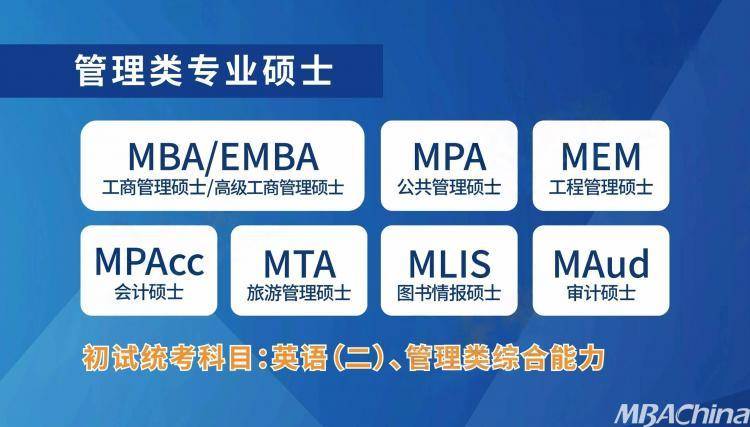 管理类专业硕士

MBA/EMBA
工商管理硕士/高级工商管理硕士

MPA
公共管理硕士

MEM
工程管理硕士

MPAcc
会计硕士

MTA
旅游管理硕士

MLIS
图书情报硕士

MAud
审计硕士

初试统考科目：英语（二）、管理类综合能力

MBAChina